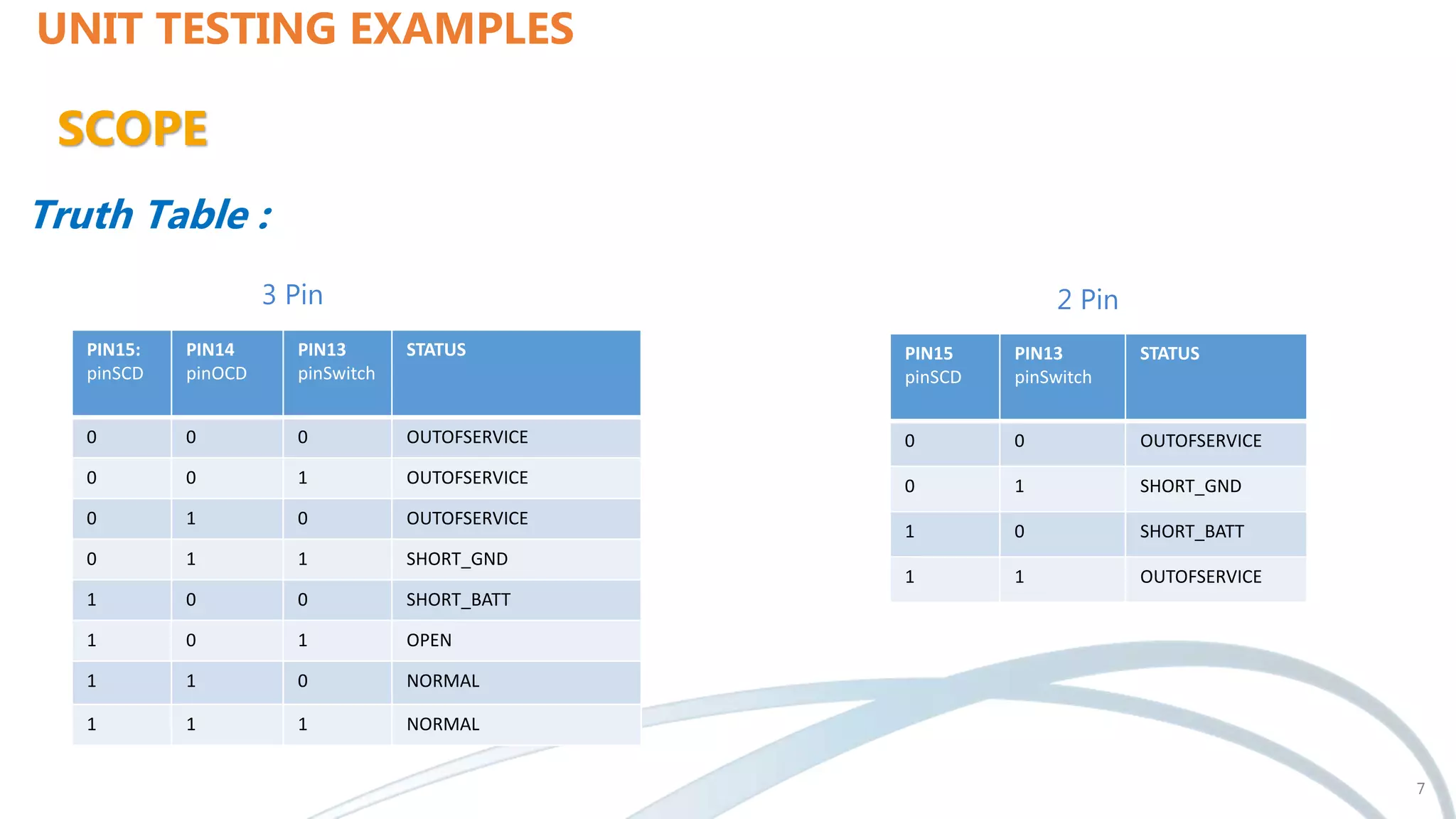 UNIT TESTING EXAMPLES

SCOPE

Truth Table :

3 Pin

| PIN15: pinSCD | PIN14 pinOCD | PIN13 pinSwitch | STATUS |
|---|---|---|---|
| 0 | 0 | 0 | OUTOFSERVICE |
| 0 | 0 | 1 | OUTOFSERVICE |
| 0 | 1 | 0 | OUTOFSERVICE |
| 0 | 1 | 1 | SHORT_GND |
| 1 | 0 | 0 | SHORT_BATT |
| 1 | 0 | 1 | OPEN |
| 1 | 1 | 0 | NORMAL |
| 1 | 1 | 1 | NORMAL |

2 Pin

| PIN15 pinSCD | PIN13 pinSwitch | STATUS |
|---|---|---|
| 0 | 0 | OUTOFSERVICE |
| 0 | 1 | SHORT_GND |
| 1 | 0 | SHORT_BATT |
| 1 | 1 | OUTOFSERVICE |

7